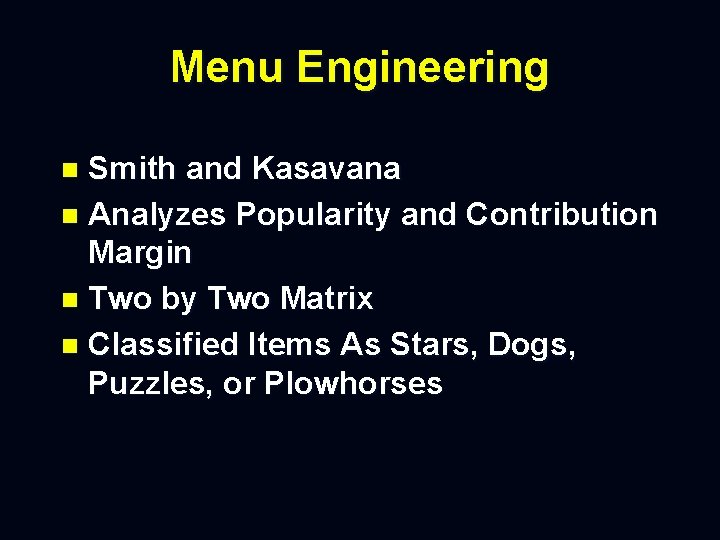 Menu Engineering

- Smith and Kasavana
- Analyzes Popularity and Contribution Margin
- Two by Two Matrix
- Classified Items As Stars, Dogs, Puzzles, or Plowhorses